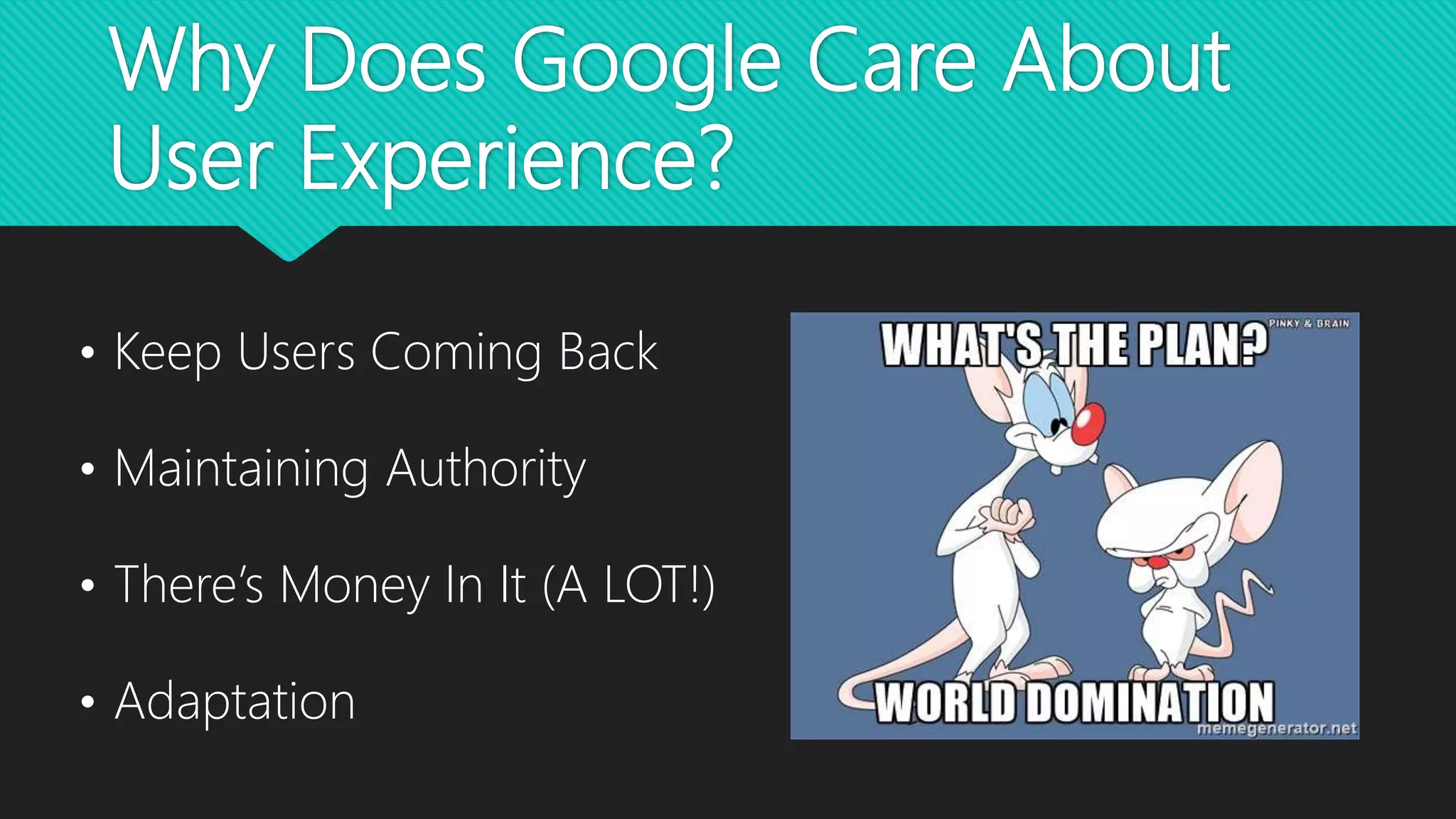 Why Does Google Care About User Experience?

• Keep Users Coming Back

• Maintaining Authority

• There's Money In It (A LOT!)

• Adaptation

WHAT'S THE PLAN?

PINKY & BRAIN

WORLD DOMINATION

memegenerator.net